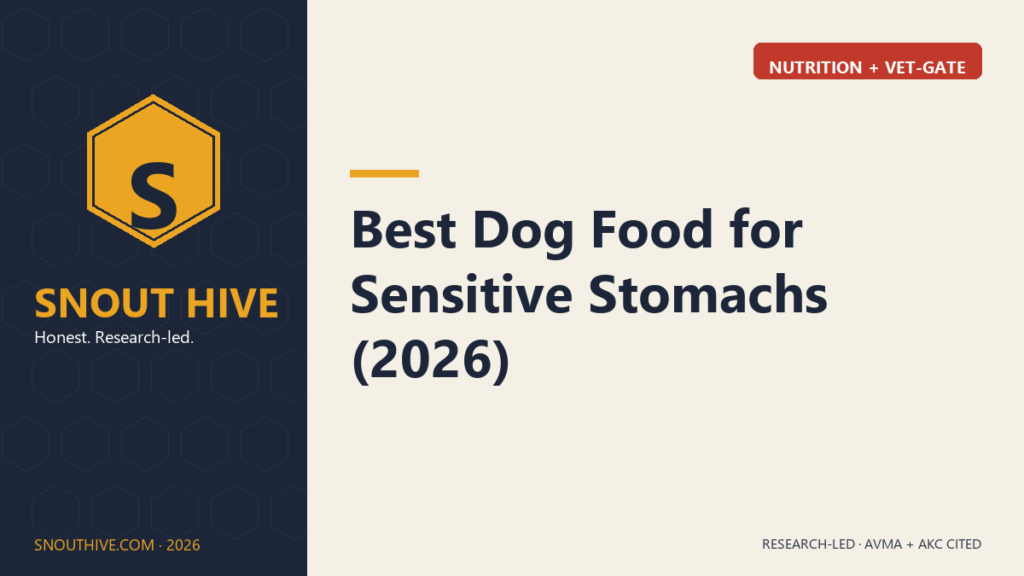 S

SNOUT HIVE

Honest. Research-led.

SNOUTHIVE.COM · 2026

NUTRITION + VET-GATE

Best Dog Food for Sensitive Stomachs (2026)

RESEARCH-LED · AVMA + AKC CITED